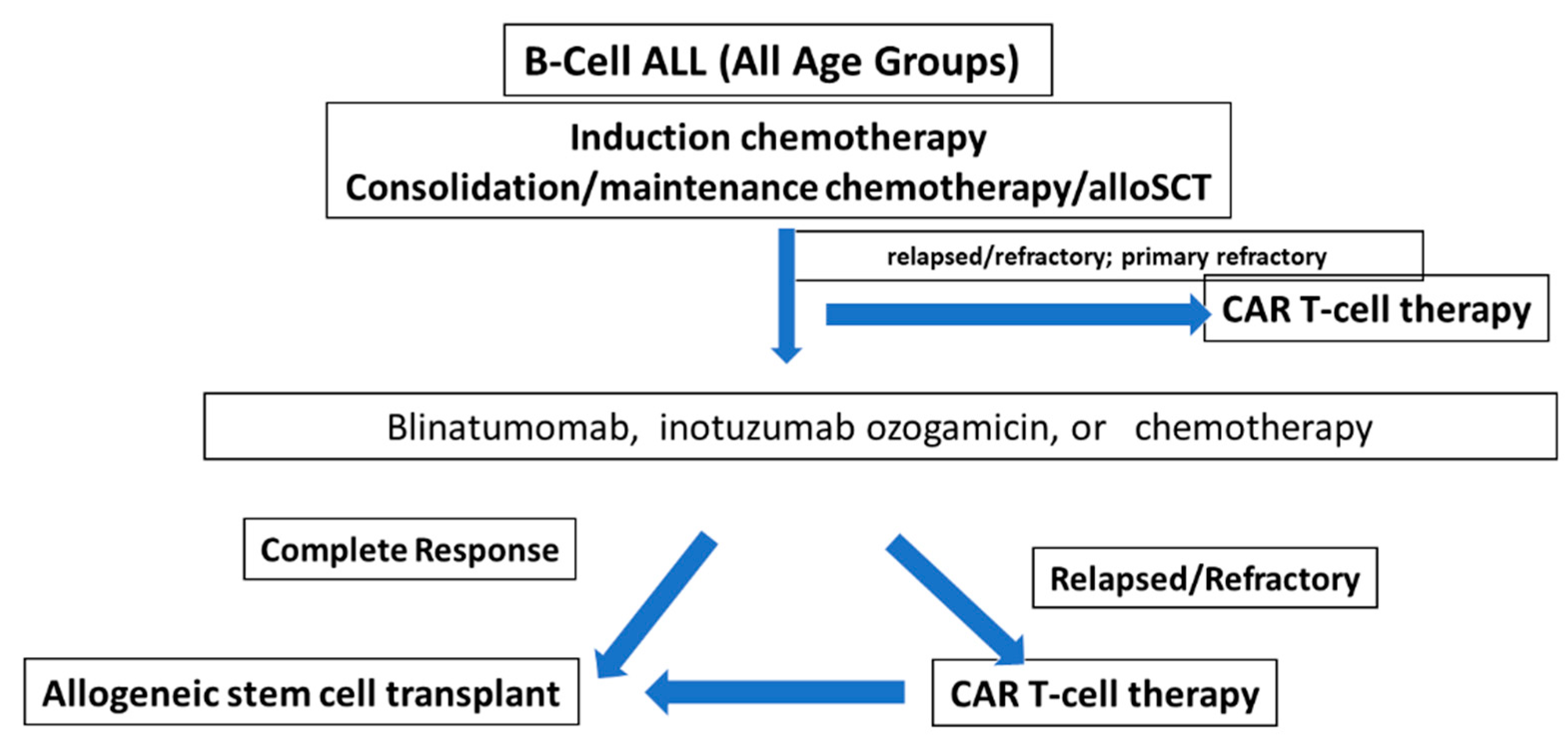 B-Cell ALL (All Age Groups)

Induction chemotherapy
Consolidation/maintenance chemotherapy/alloSCT

relapsed/refractory; primary refractory

CAR T-cell therapy

Blinatumomab, inotuzumab ozogamicin, or chemotherapy

Complete Response

Relapsed/Refractory

Allogeneic stem cell transplant

CAR T-cell therapy